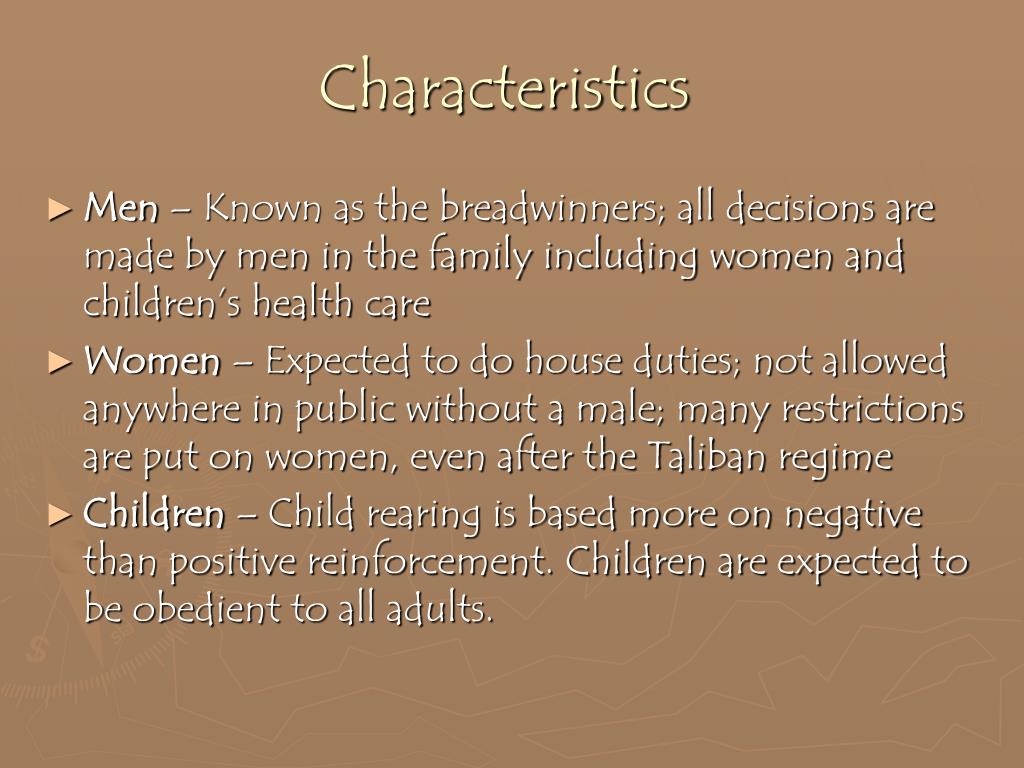 Characteristics

► Men – Known as the breadwinners; all decisions are made by men in the family including women and children's health care

► Women – Expected to do house duties; not allowed anywhere in public without a male; many restrictions are put on women, even after the Taliban regime

► Children – Child rearing is based more on negative than positive reinforcement. Children are expected to be obedient to all adults.